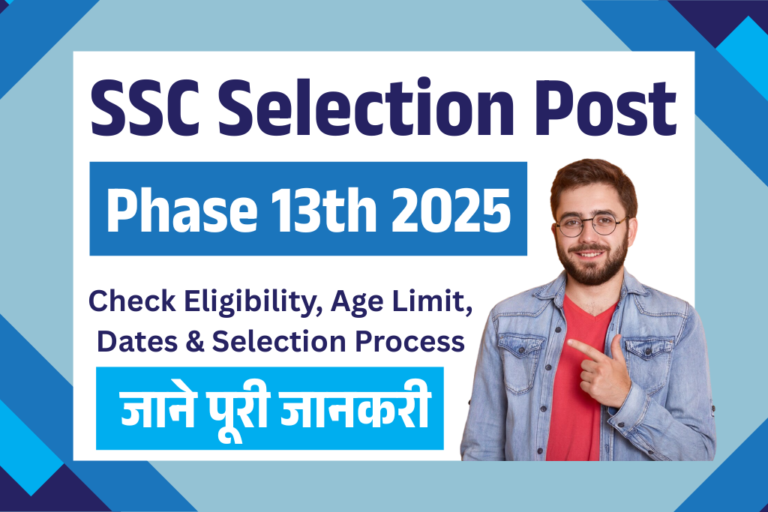 SSC Selection Post

Phase 13th 2025

Check Eligibility, Age Limit, Dates & Selection Process

जाने पूरी जानकरी